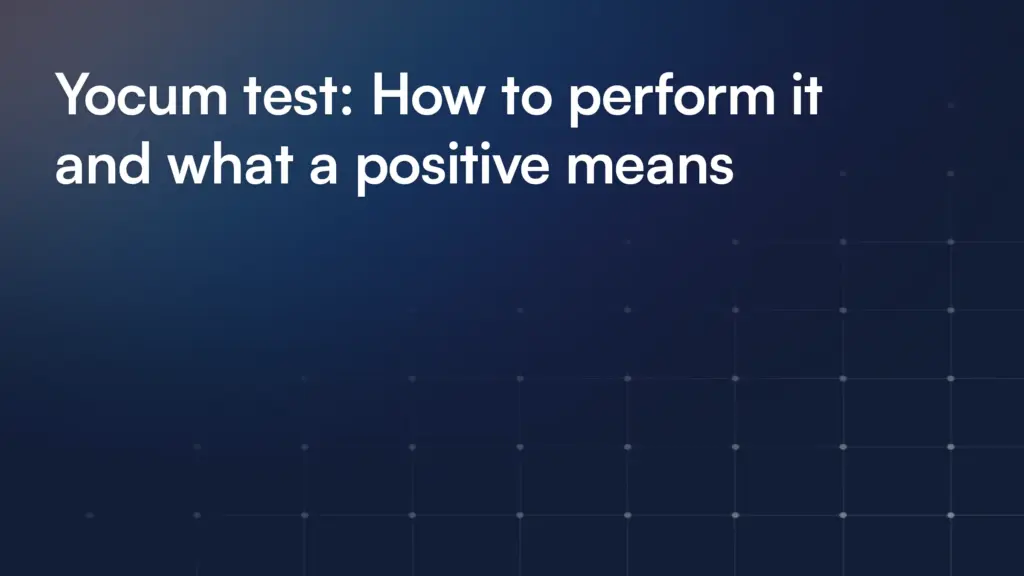 Yocum test: How to perform it and what a positive means